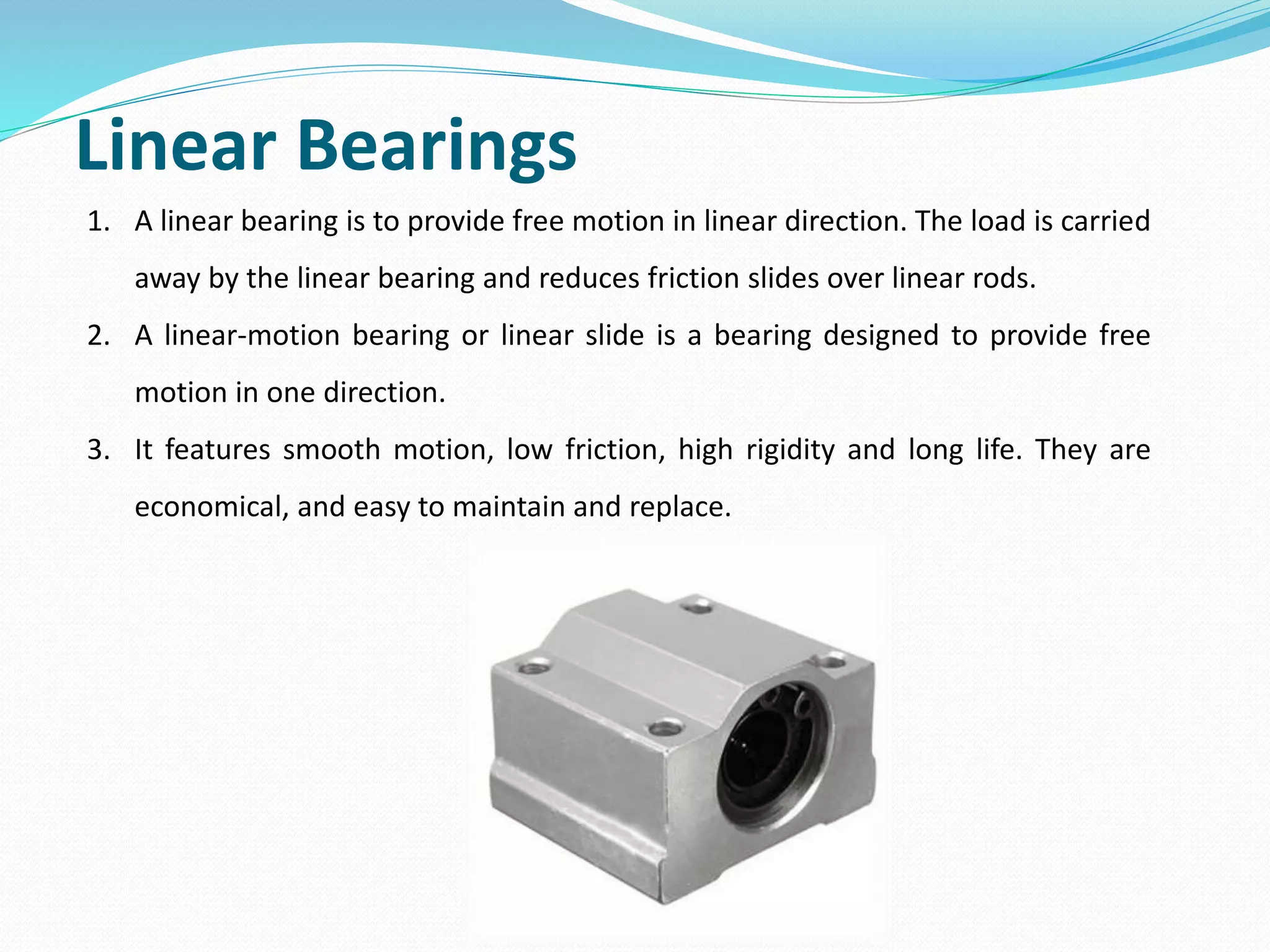 Linear Bearings

1. A linear bearing is to provide free motion in linear direction. The load is carried away by the linear bearing and reduces friction slides over linear rods.

2. A linear-motion bearing or linear slide is a bearing designed to provide free motion in one direction.

3. It features smooth motion, low friction, high rigidity and long life. They are economical, and easy to maintain and replace.